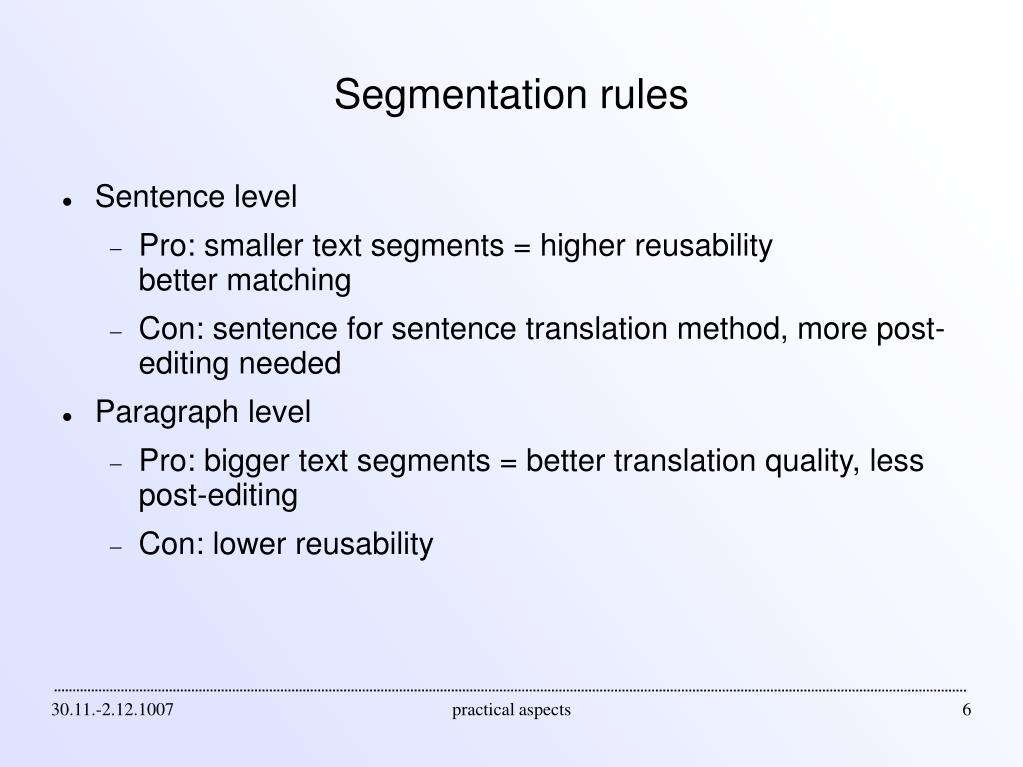 Segmentation rules

- Sentence level
  - Pro: smaller text segments = higher reusability better matching
  - Con: sentence for sentence translation method, more post-editing needed
- Paragraph level
  - Pro: bigger text segments = better translation quality, less post-editing
  - Con: lower reusability

30.11.-2.12.1007 practical aspects 6